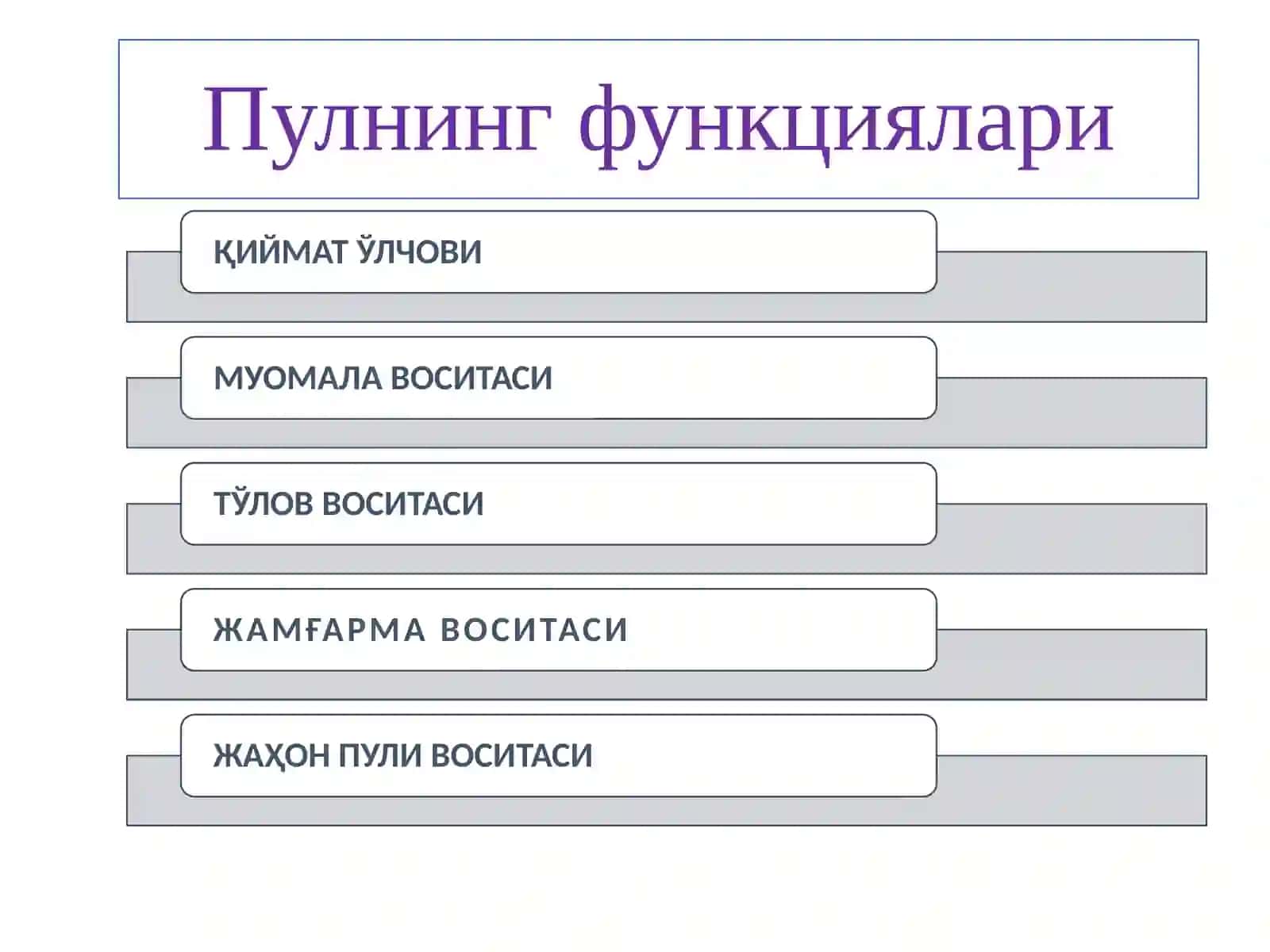 Пулнинг функциялари

ҚИЙМАТ ЎЛЧОВИ

МУОМАЛА ВОСИТАСИ

ТЎЛОВ ВОСИТАСИ

ЖАМҒАРМА ВОСИТАСИ

ЖАҲОН ПУЛИ ВОСИТАСИ